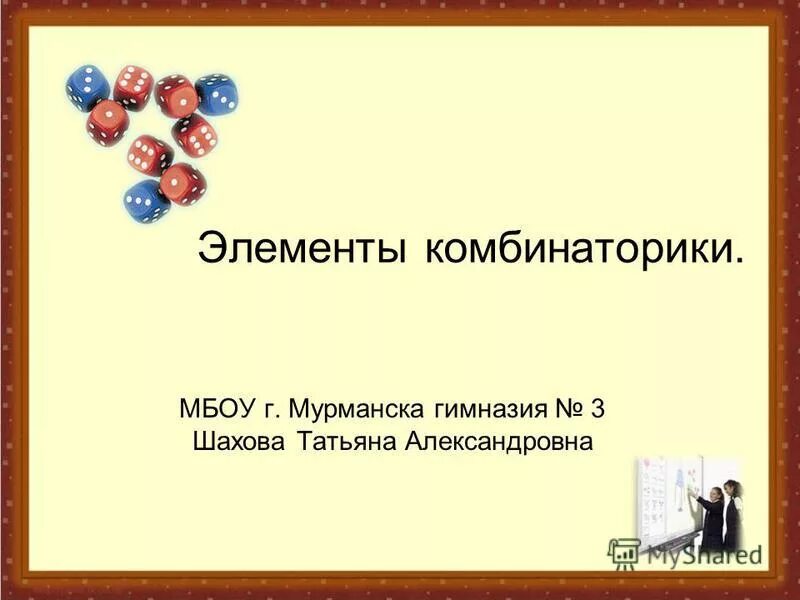 Элементы комбинаторики.

МБОУ г. Мурманска гимназия № 3
Шахова Татьяна Александровна

MyShared